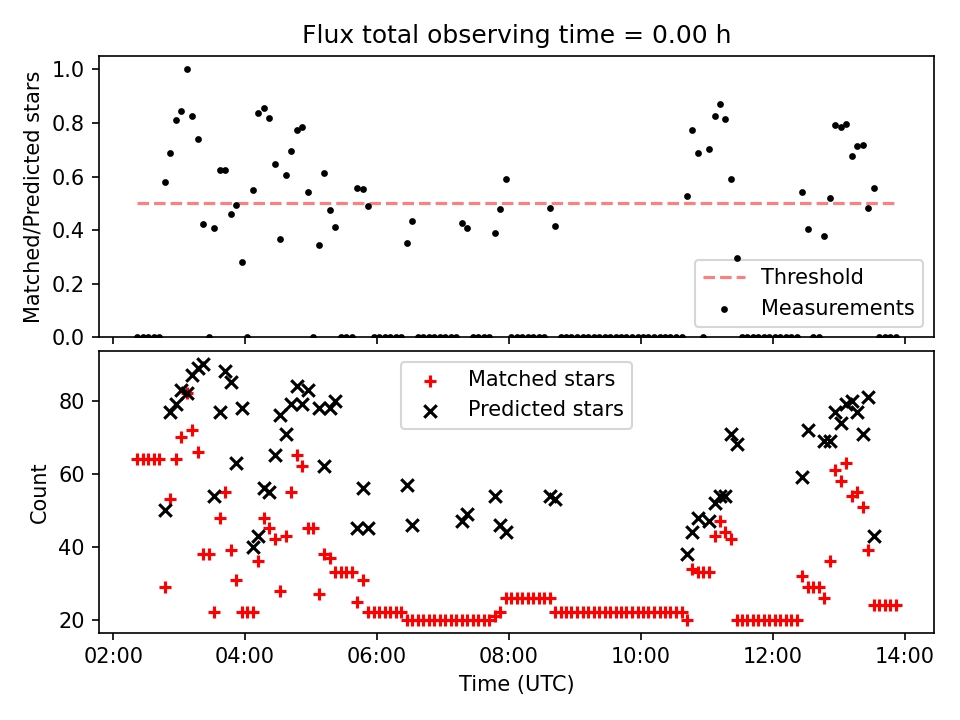 Flux total observing time = 0.00 h

Matched/Predicted stars

1.0
0.8
0.6
0.4
0.2
0.0

Threshold
Measurements

Count

80
60
40
20

Matched stars
Predicted stars

02:00 04:00 06:00 08:00 10:00 12:00 14:00

Time (UTC)